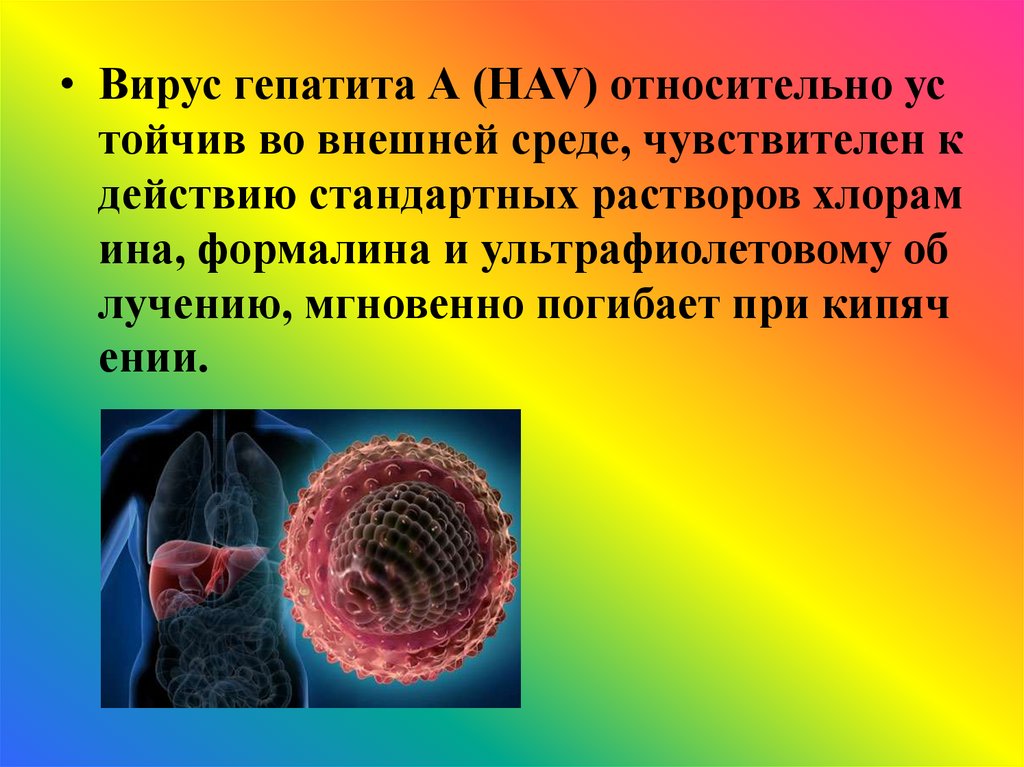 • Вирус гепатита А (HAV) относительно ус тойчив во внешней среде, чувствителен к действию стандартных растворов хлорам ина, формалина и ультрафиолетовому об лучению, мгновенно погибает при кипяч ении.